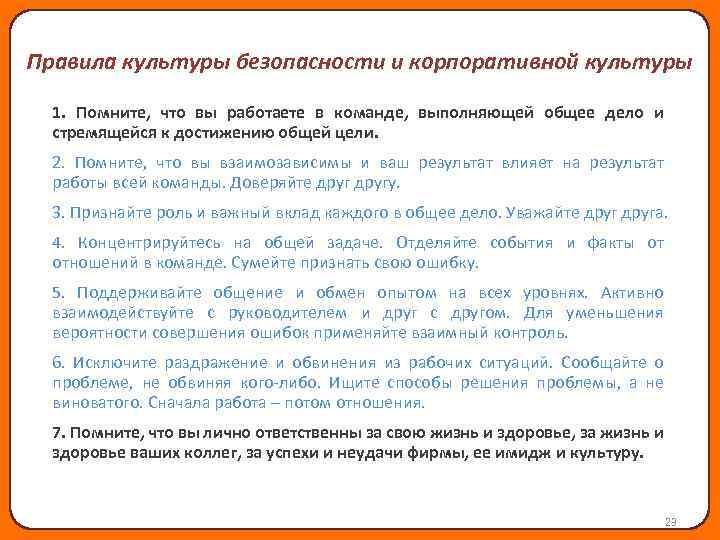 Правила культуры безопасности и корпоративной культуры

1. Помните, что вы работаете в команде, выполняющей общее дело и стремящейся к достижению общей цели.

2. Помните, что вы взаимозависимы и ваш результат влияет на результат работы всей команды. Доверяйте друг другу.

3. Признайте роль и важный вклад каждого в общее дело. Уважайте друг друга.

4. Концентрируйтесь на общей задаче. Отделяйте события и факты от отношений в команде. Сумейте признать свою ошибку.

5. Поддерживайте общение и обмен опытом на всех уровнях. Активно взаимодействуйте с руководителем и друг с другом. Для уменьшения вероятности совершения ошибок применяйте взаимный контроль.

6. Исключите раздражение и обвинения из рабочих ситуаций. Сообщайте о проблеме, не обвиняя кого-либо. Ищите способы решения проблемы, а не виноватого. Сначала работа – потом отношения.

7. Помните, что вы лично ответственны за свою жизнь и здоровье, за жизнь и здоровье ваших коллег, за успехи и неудачи фирмы, ее имидж и культуру.

23